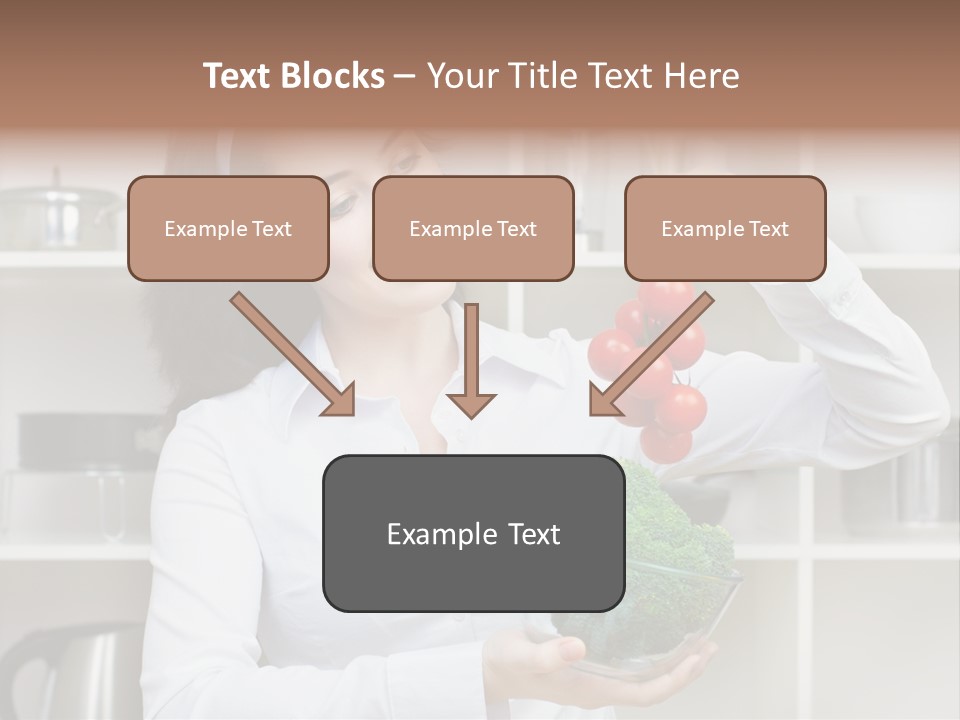 Text Blocks – Your Title Text Here

Example Text

Example Text

Example Text

Example Text